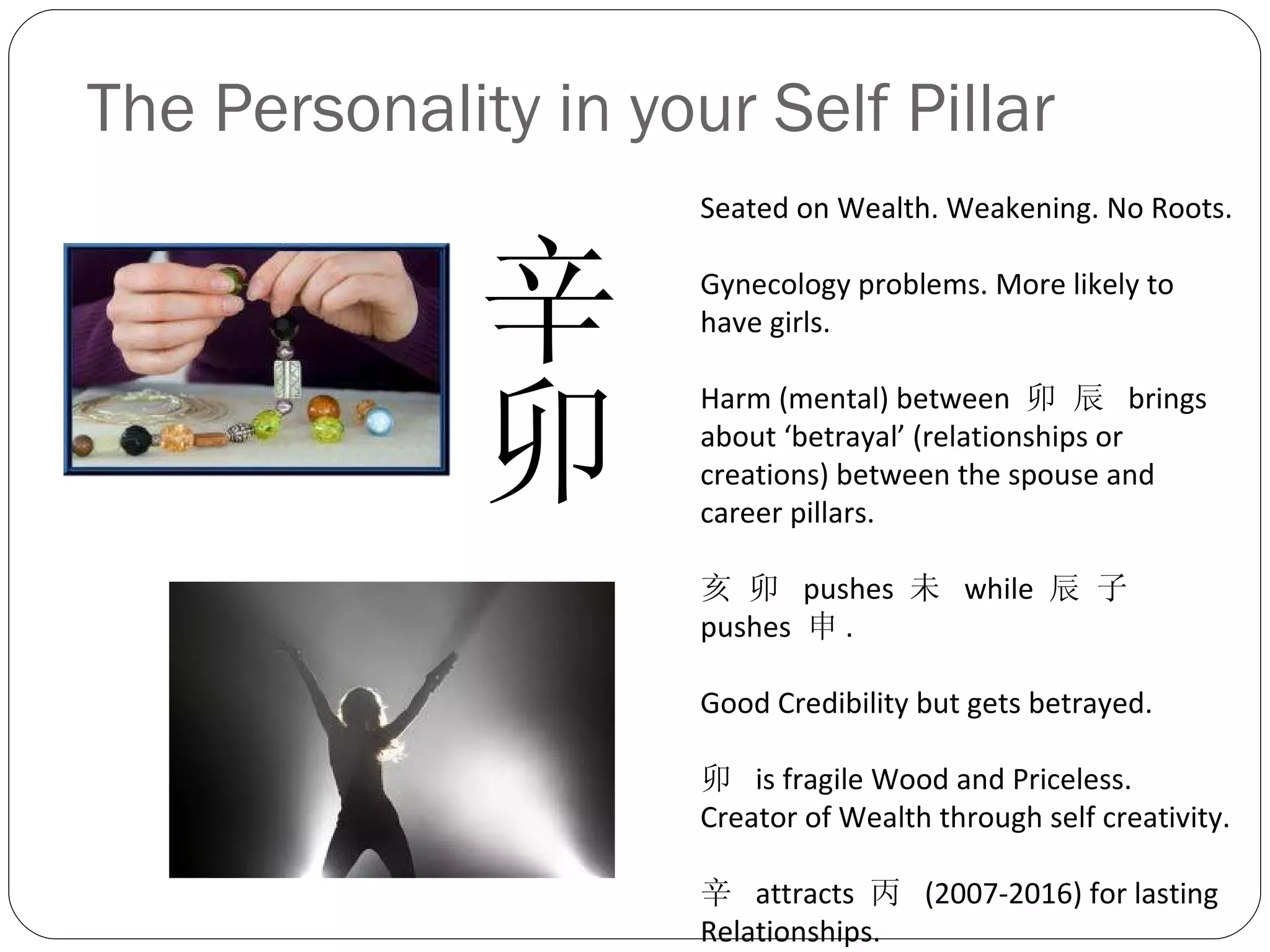 The Personality in your Self Pillar

辛
卯

Seated on Wealth. Weakening. No Roots.

Gynecology problems. More likely to have girls.

Harm (mental) between 卯 辰 brings about ‘betrayal’ (relationships or creations) between the spouse and career pillars.

亥 卯 pushes 未 while 辰 子 pushes 申 .

Good Credibility but gets betrayed.

卯 is fragile Wood and Priceless. Creator of Wealth through self creativity.

辛 attracts 丙 (2007-2016) for lasting Relationships.